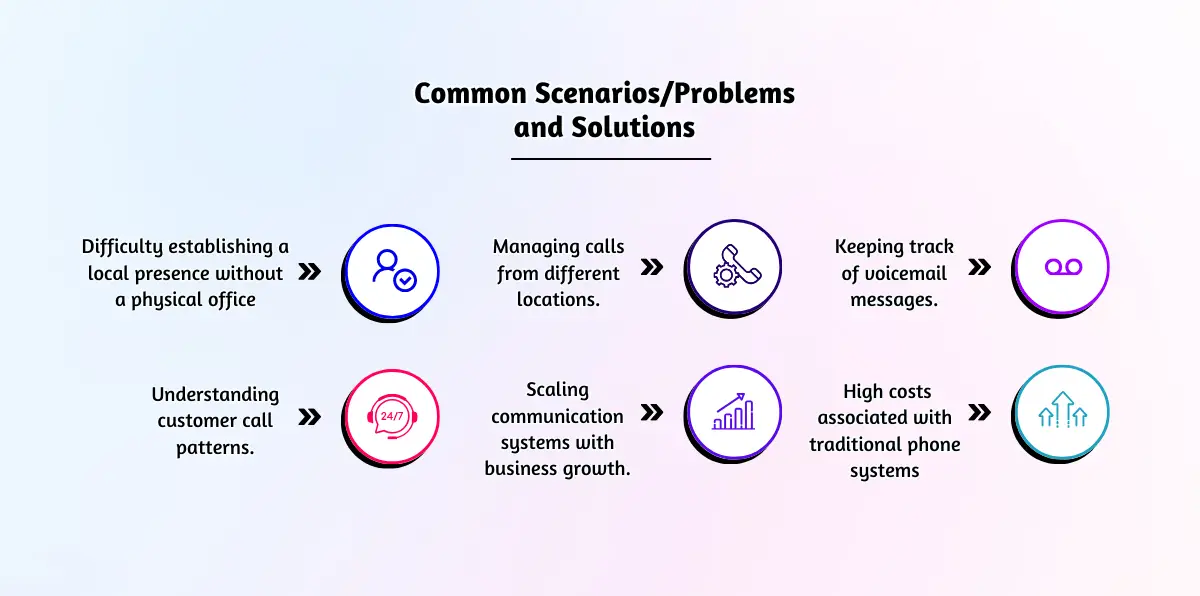 Common Scenarios/Problems and Solutions

Difficulty establishing a local presence without a physical office

Managing calls from different locations.

Keeping track of voicemail messages.

Understanding customer call patterns.

24/7

Scaling communication systems with business growth.

High costs associated with traditional phone systems